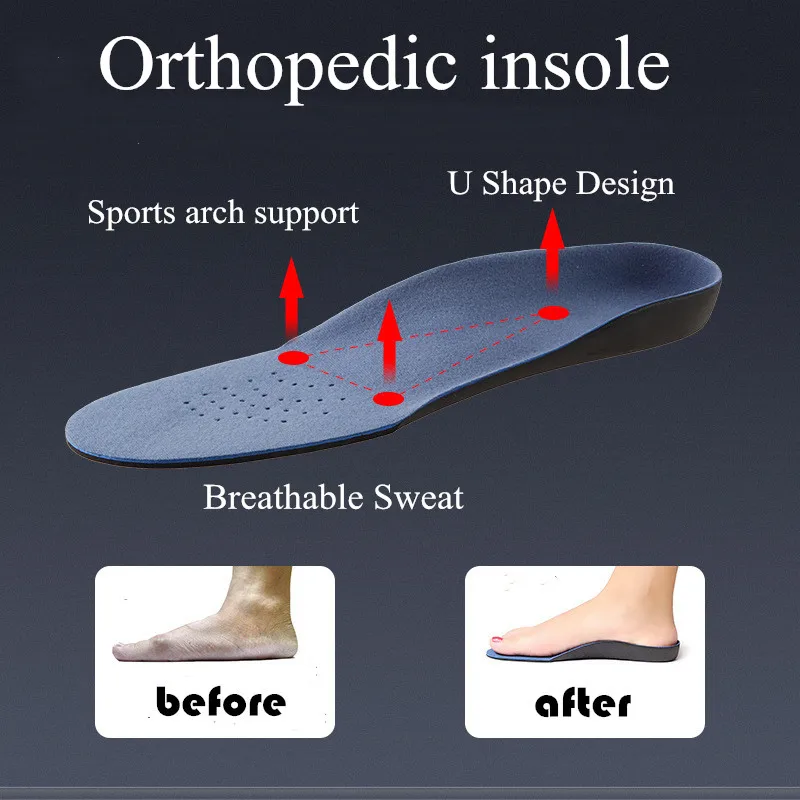 Orthopedic insole

U Shape Design

Sports arch support

Breathable Sweat

before

after